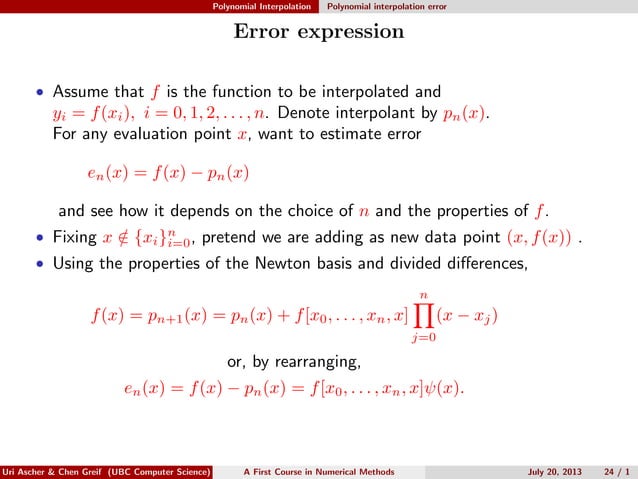 Polynomial Interpolation Polynomial interpolation error

Error expression

• Assume that $f$ is the function to be interpolated and $y_i = f(x_i),\ i = 0, 1, 2, \ldots, n$. Denote interpolant by $p_n(x)$. For any evaluation point $x$, want to estimate error

$e_n(x) = f(x) - p_n(x)$

and see how it depends on the choice of $n$ and the properties of $f$.

• Fixing $x \notin \{x_i\}_{i=0}^{n}$, pretend we are adding as new data point $(x, f(x))$ .

• Using the properties of the Newton basis and divided differences,

$f(x) = p_{n+1}(x) = p_n(x) + f[x_0, \ldots, x_n, x] \prod_{j=0}^{n} (x - x_j)$

or, by rearranging,

$e_n(x) = f(x) - p_n(x) = f[x_0, \ldots, x_n, x]\psi(x).$

Uri Ascher & Chen Greif (UBC Computer Science) A First Course in Numerical Methods July 20, 2013 24 / 1